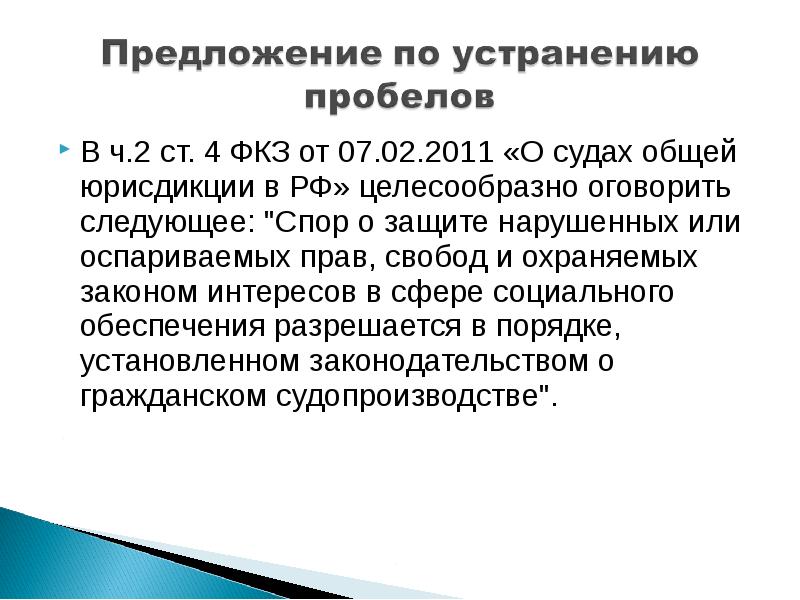 Предложение по устранению пробелов

В ч.2 ст. 4 ФКЗ от 07.02.2011 «О судах общей юрисдикции в РФ» целесообразно оговорить следующее: "Спор о защите нарушенных или оспариваемых прав, свобод и охраняемых законом интересов в сфере социального обеспечения разрешается в порядке, установленном законодательством о гражданском судопроизводстве".